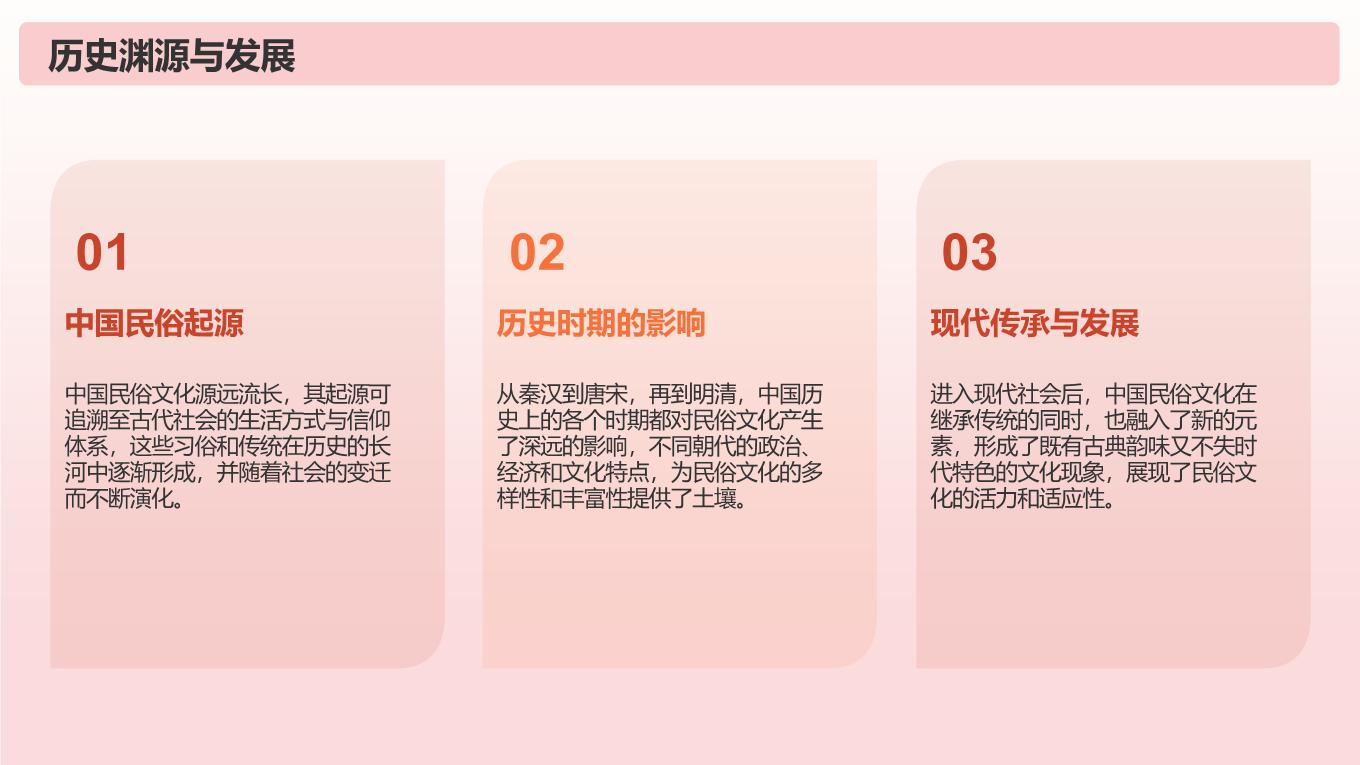 历史渊源与发展

01

中国民俗起源

中国民俗文化源远流长，其起源可追溯至古代社会的生活方式与信仰体系，这些习俗和传统在历史的长河中逐渐形成，并随着社会的变迁而不断演化。

02

历史时期的影响

从秦汉到唐宋，再到明清，中国历史上的各个时期都对民俗文化产生了深远的影响，不同朝代的政治、经济和文化特点，为民俗文化的多样性和丰富性提供了土壤。

03

现代传承与发展

进入现代社会后，中国民俗文化在继承传统的同时，也融入了新的元素，形成了既有古典韵味又不失时代特色的文化现象，展现了民俗文化的活力和适应性。